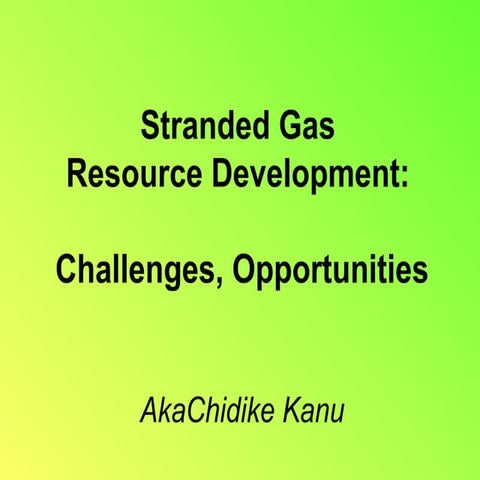 Stranded Gas
Resource Development:

Challenges, Opportunities

AkaChidike Kanu